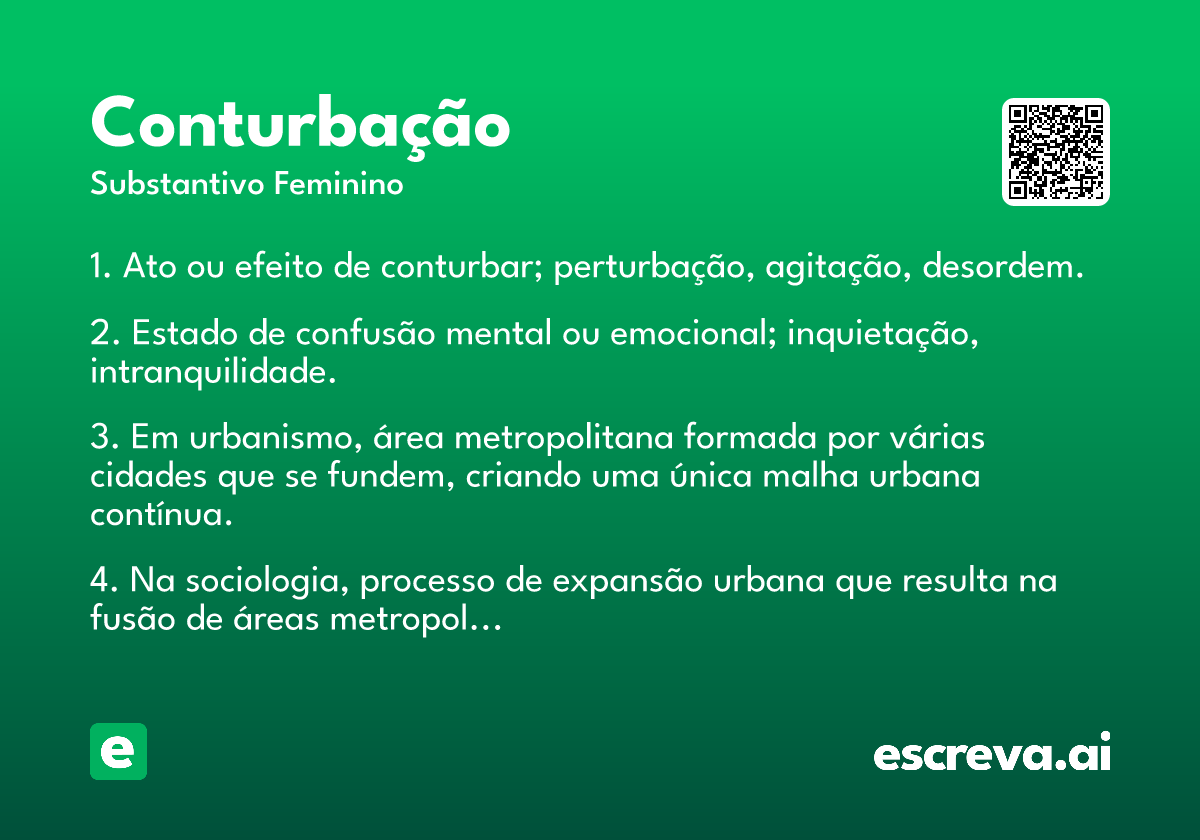 Conturbação
Substantivo Feminino

1. Ato ou efeito de conturbar; perturbação, agitação, desordem.

2. Estado de confusão mental ou emocional; inquietação, intranquilidade.

3. Em urbanismo, área metropolitana formada por várias cidades que se fundem, criando uma única malha urbana contínua.

4. Na sociologia, processo de expansão urbana que resulta na fusão de áreas metropol…

e

escreva.ai